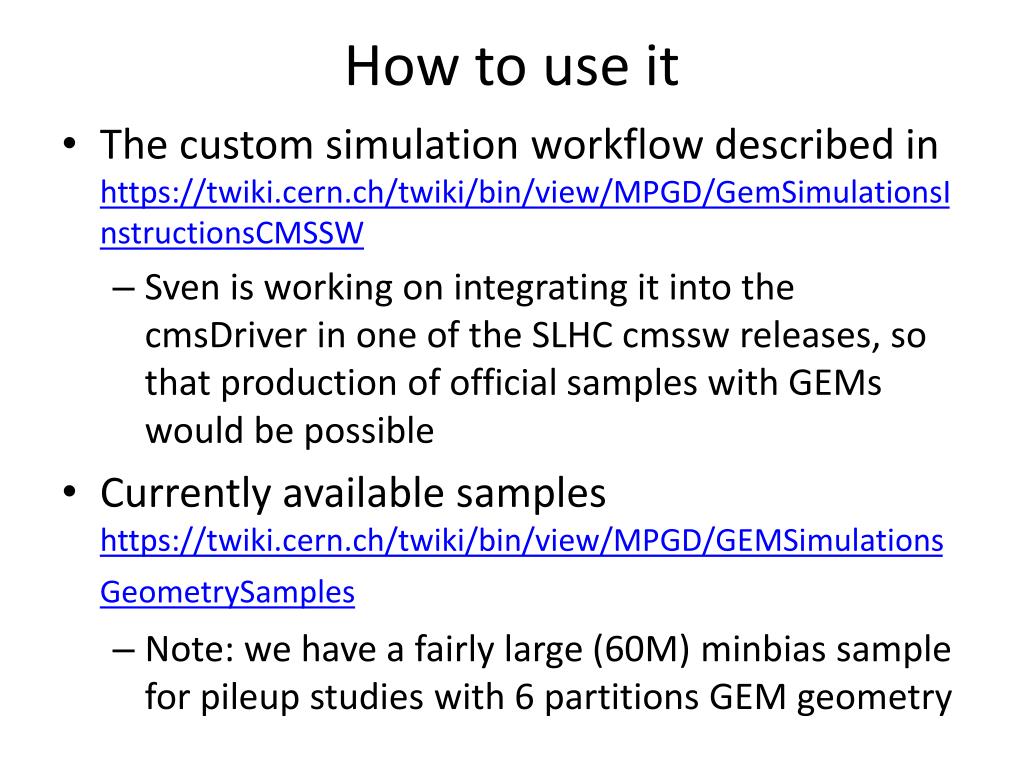 How to use it

• The custom simulation workflow described in https://twiki.cern.ch/twiki/bin/view/MPGD/GemSimulationsInstructionsCMSSW

– Sven is working on integrating it into the cmsDriver in one of the SLHC cmssw releases, so that production of official samples with GEMs would be possible

• Currently available samples https://twiki.cern.ch/twiki/bin/view/MPGD/GEMSimulationsGeometrySamples

– Note: we have a fairly large (60M) minbias sample for pileup studies with 6 partitions GEM geometry